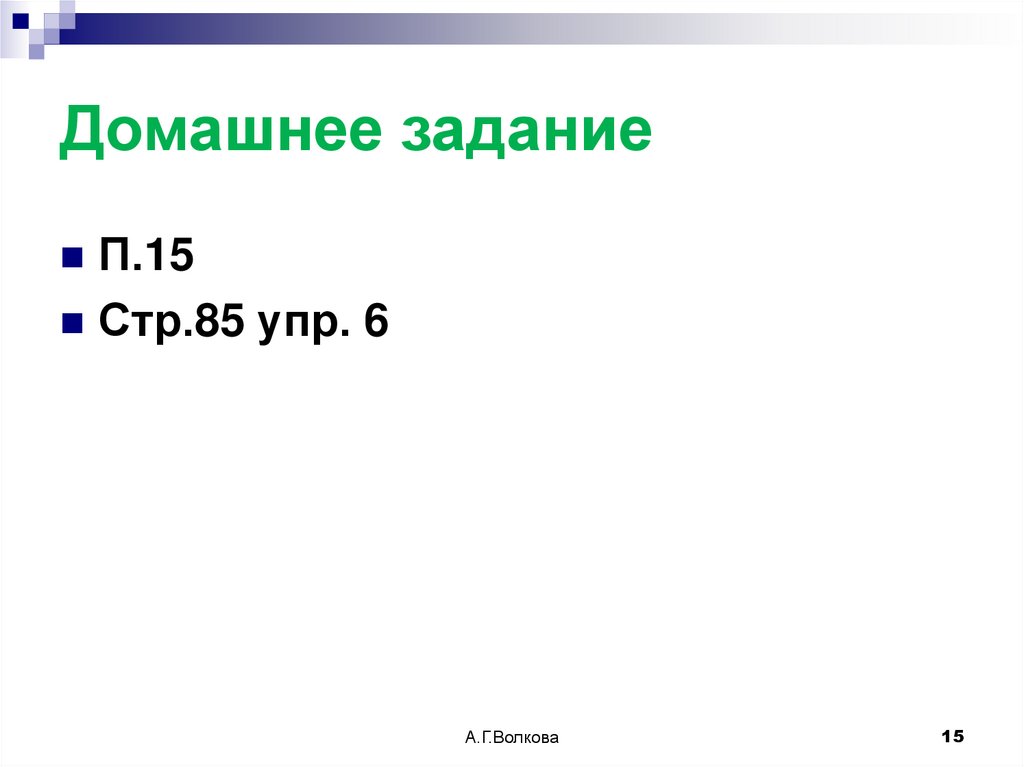 Домашнее задание

П.15

Стр.85 упр. 6

А.Г.Волкова

15